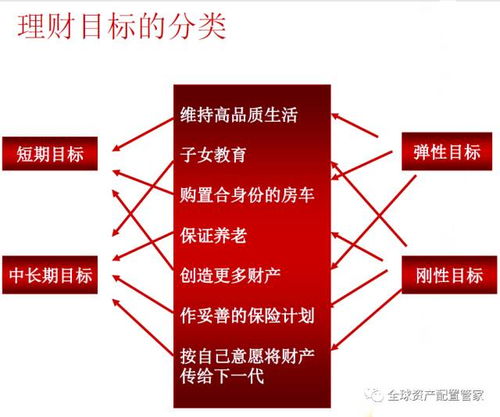 理财目标的分类

短期目标

中长期目标

维持高品质生活

子女教育

购置合身份的房车

保证养老

创造更多财产

作妥善的保险计划

按自己意愿将财产传给下一代

弹性目标

刚性目标

全球资产配置管家